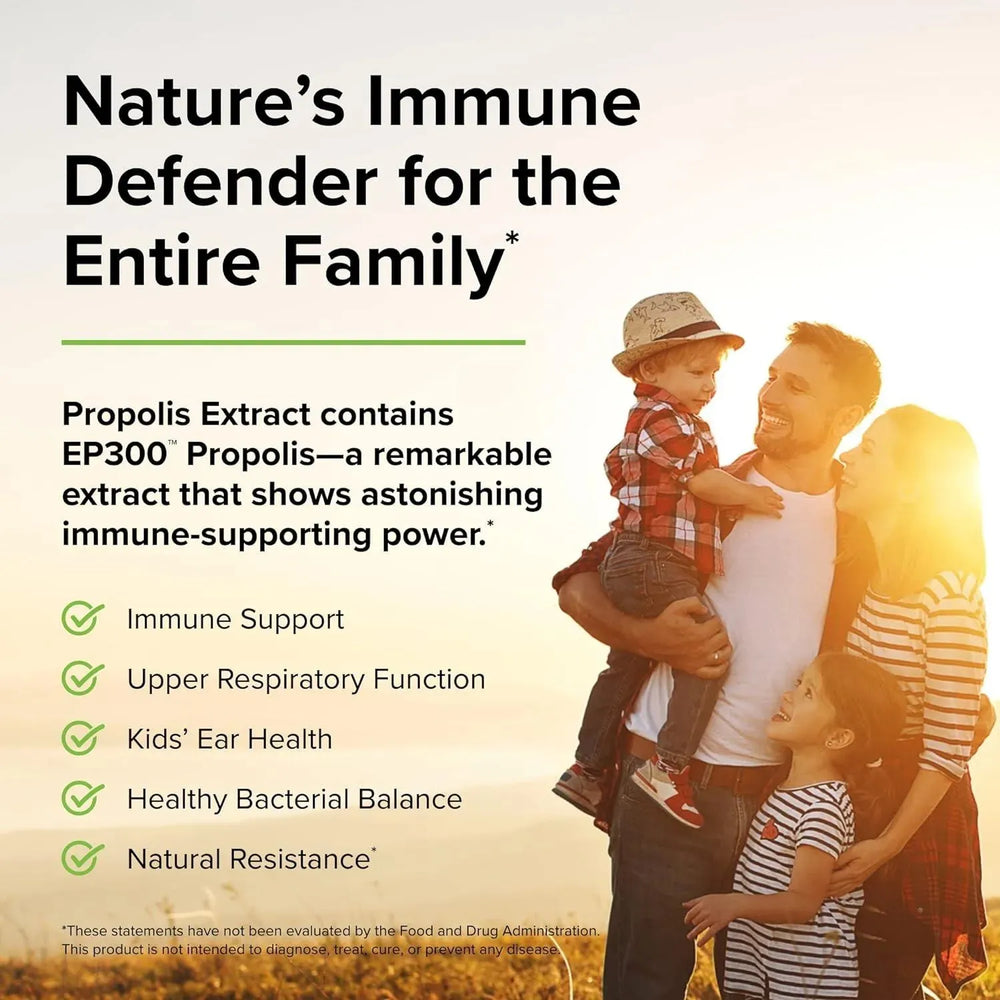 Nature's Immune Defender for the Entire Family*

Propolis Extract contains EP300™ Propolis—a remarkable extract that shows astonishing immune-supporting power.*

Immune Support

Upper Respiratory Function

Kids' Ear Health

Healthy Bacterial Balance

Natural Resistance*

*These statements have not been evaluated by the Food and Drug Administration. This product is not intended to diagnose, treat, cure, or prevent any disease.